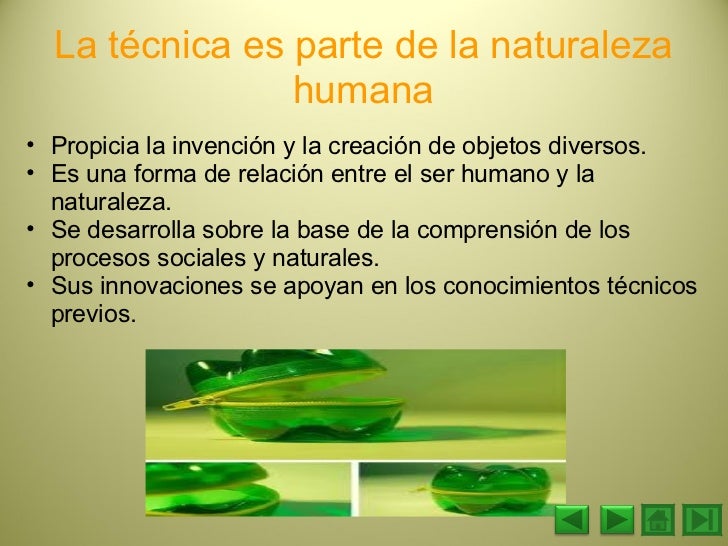 La técnica es parte de la naturaleza humana

• Propicia la invención y la creación de objetos diversos.
• Es una forma de relación entre el ser humano y la naturaleza.
• Se desarrolla sobre la base de la comprensión de los procesos sociales y naturales.
• Sus innovaciones se apoyan en los conocimientos técnicos previos.